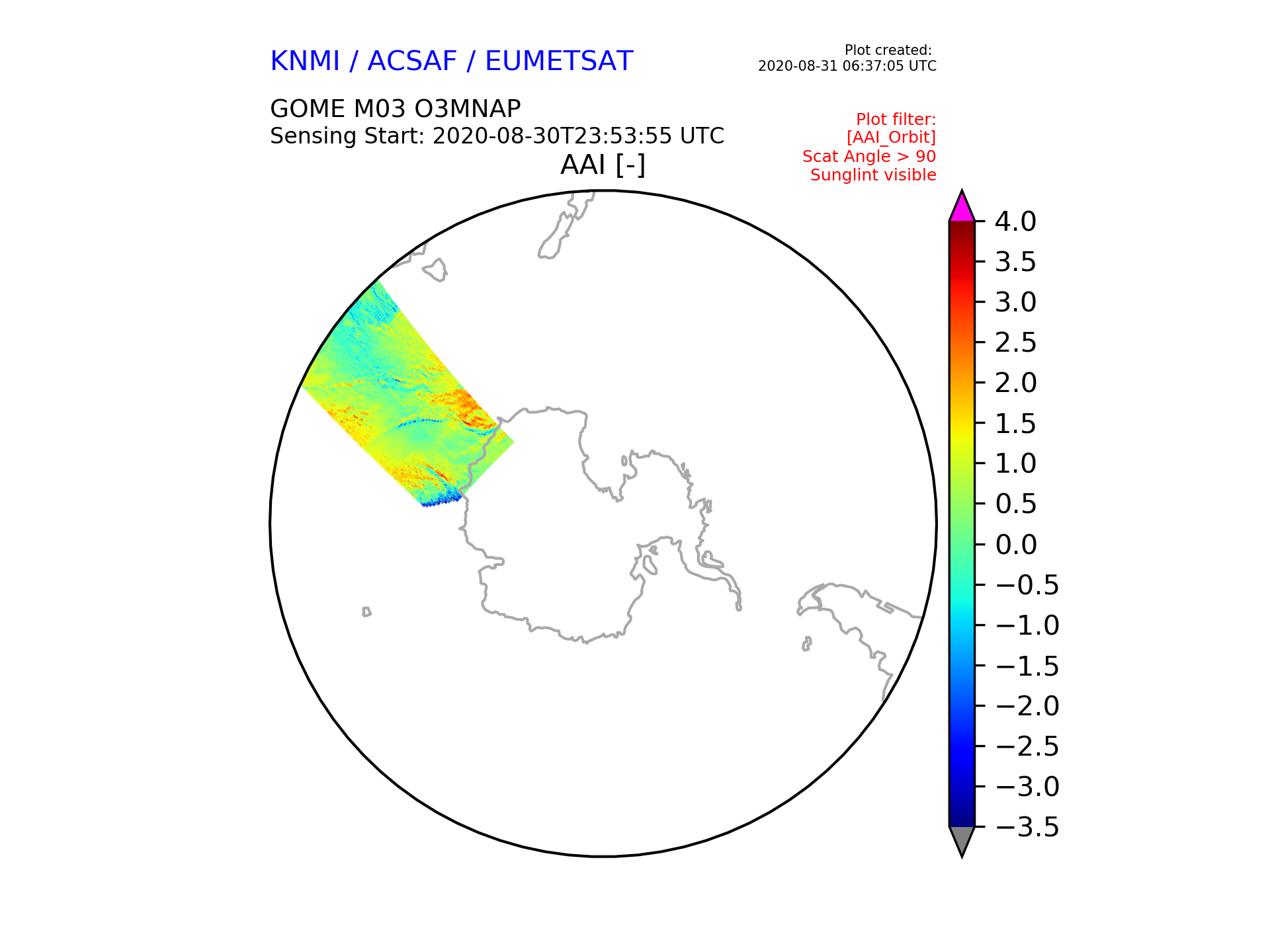 KNMI / ACSAF / EUMETSAT

Plot created:
2020-08-31 06:37:05 UTC

GOME M03 O3MNAP
Sensing Start: 2020-08-30T23:53:55 UTC

Plot filter:
[AAI_Orbit]
Scat Angle > 90
Sunglint visible

AAI [-]

4.0
3.5
3.0
2.5
2.0
1.5
1.0
0.5
0.0
−0.5
−1.0
−1.5
−2.0
−2.5
−3.0
−3.5